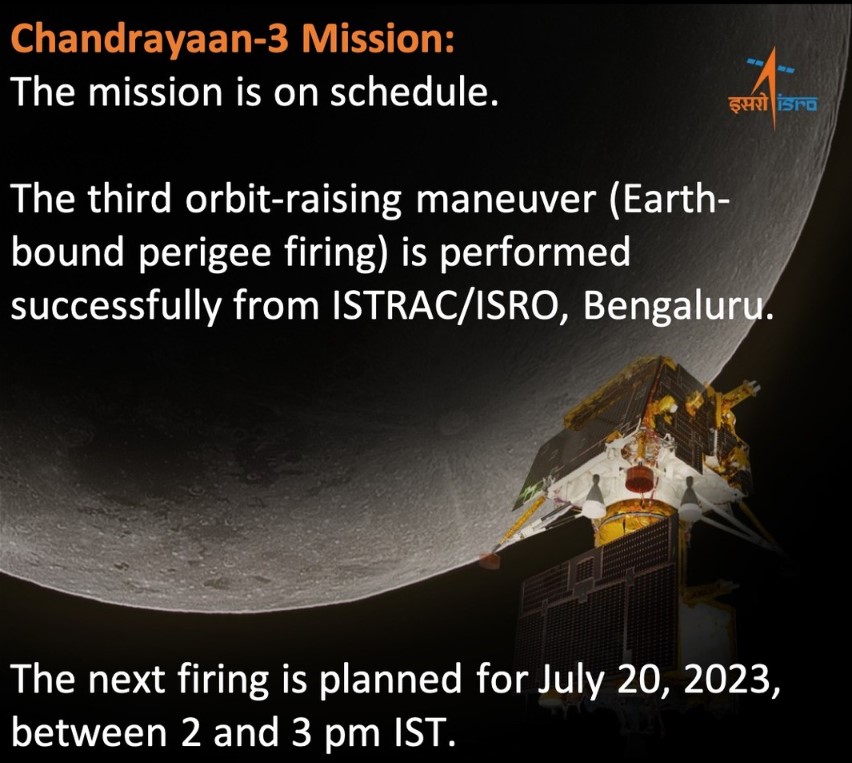 Chandrayaan-3 Mission:
The mission is on schedule.

इसरो isro

The third orbit-raising maneuver (Earth-bound perigee firing) is performed successfully from ISTRAC/ISRO, Bengaluru.

The next firing is planned for July 20, 2023, between 2 and 3 pm IST.